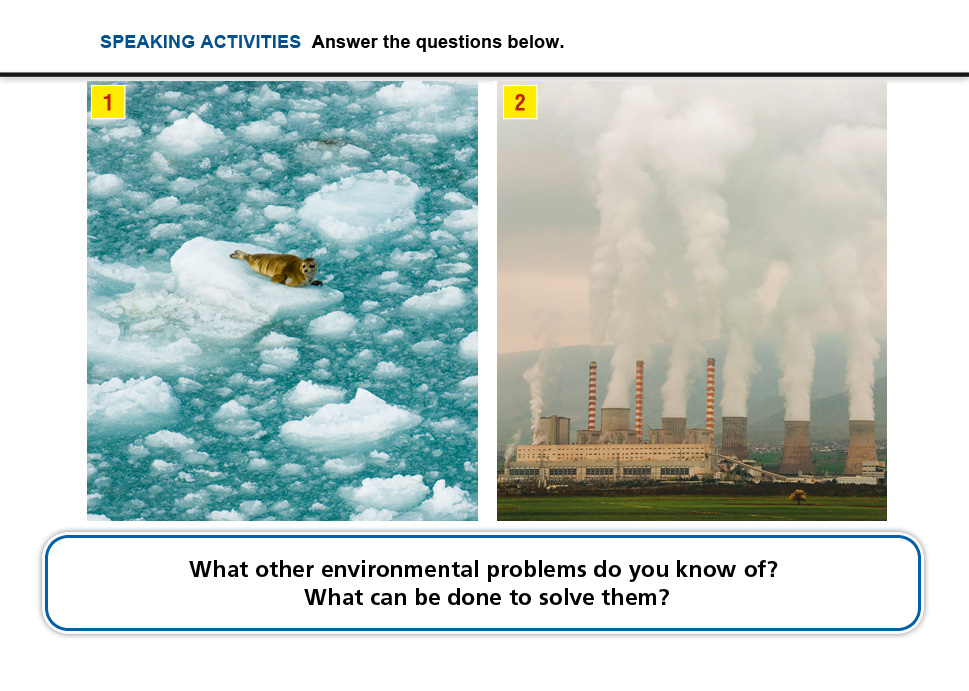 SPEAKING ACTIVITIES Answer the questions below.

1

2

What other environmental problems do you know of?
What can be done to solve them?